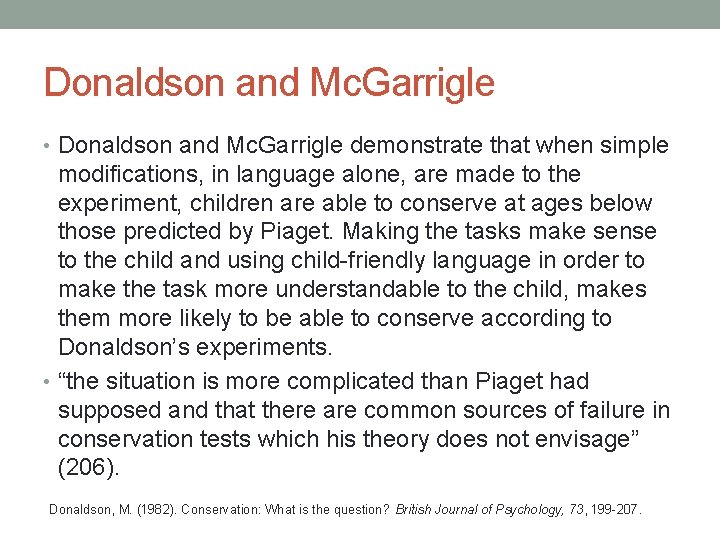 Donaldson and McGarrigle

• Donaldson and McGarrigle demonstrate that when simple modifications, in language alone, are made to the experiment, children are able to conserve at ages below those predicted by Piaget. Making the tasks make sense to the child and using child-friendly language in order to make the task more understandable to the child, makes them more likely to be able to conserve according to Donaldson's experiments.

• "the situation is more complicated than Piaget had supposed and that there are common sources of failure in conservation tests which his theory does not envisage" (206).

Donaldson, M. (1982). Conservation: What is the question? British Journal of Psychology, 73, 199-207.